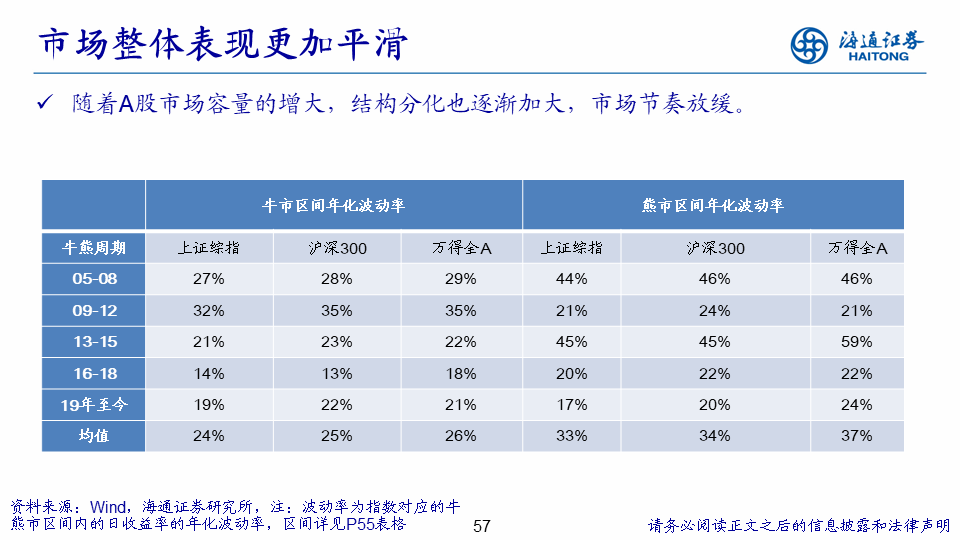 市场整体表现更加平滑

海通证券 HAITONG

✓ 随着A股市场容量的增大，结构分化也逐渐加大，市场节奏放缓。

| | 牛市区间年化波动率 | | | 熊市区间年化波动率 | | |
|---|---|---|---|---|---|---|
| 牛熊周期 | 上证综指 | 沪深300 | 万得全A | 上证综指 | 沪深300 | 万得全A |
| 05-08 | 27% | 28% | 29% | 44% | 46% | 46% |
| 09-12 | 32% | 35% | 35% | 21% | 24% | 21% |
| 13-15 | 21% | 23% | 22% | 45% | 45% | 59% |
| 16-18 | 14% | 13% | 18% | 20% | 22% | 22% |
| 19年至今 | 19% | 22% | 21% | 17% | 20% | 24% |
| 均值 | 24% | 25% | 26% | 33% | 34% | 37% |

资料来源：Wind，海通证券研究所，注：波动率为指数对应的牛熊市区间内的日收益率的年化波动率，区间详见P55表格

57

请务必阅读正文之后的信息披露和法律声明